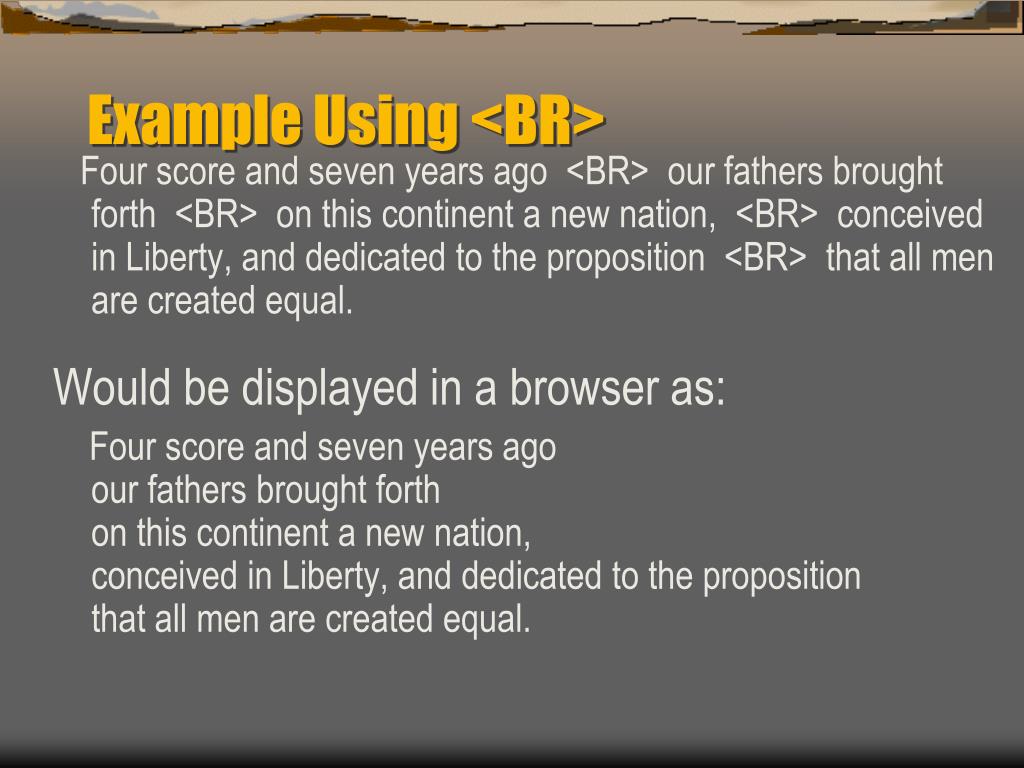 Example Using <BR>

Four score and seven years ago <BR> our fathers brought forth <BR> on this continent a new nation, <BR> conceived in Liberty, and dedicated to the proposition <BR> that all men are created equal.

Would be displayed in a browser as:

Four score and seven years ago
our fathers brought forth
on this continent a new nation,
conceived in Liberty, and dedicated to the proposition
that all men are created equal.